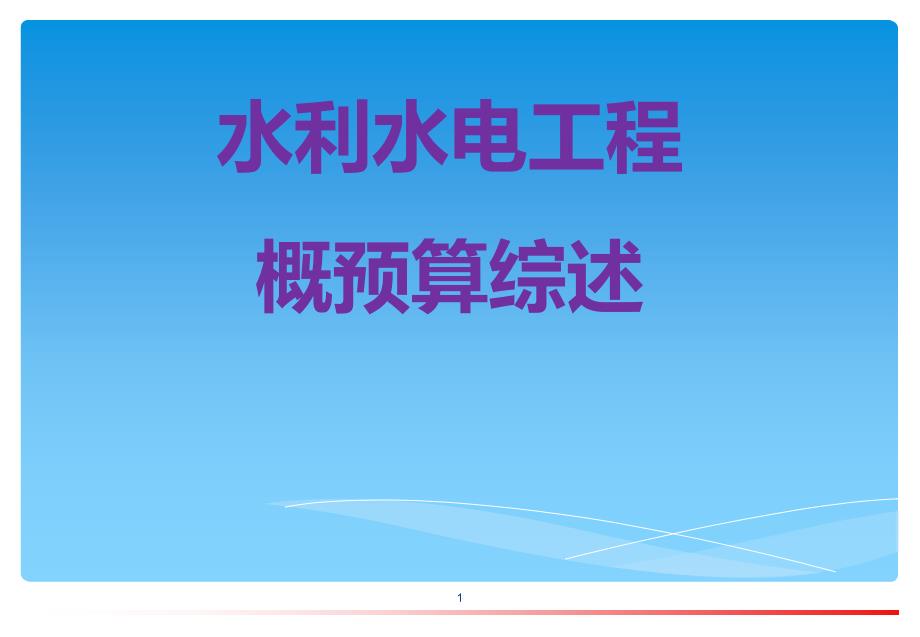 水利水电工程

概预算综述

1